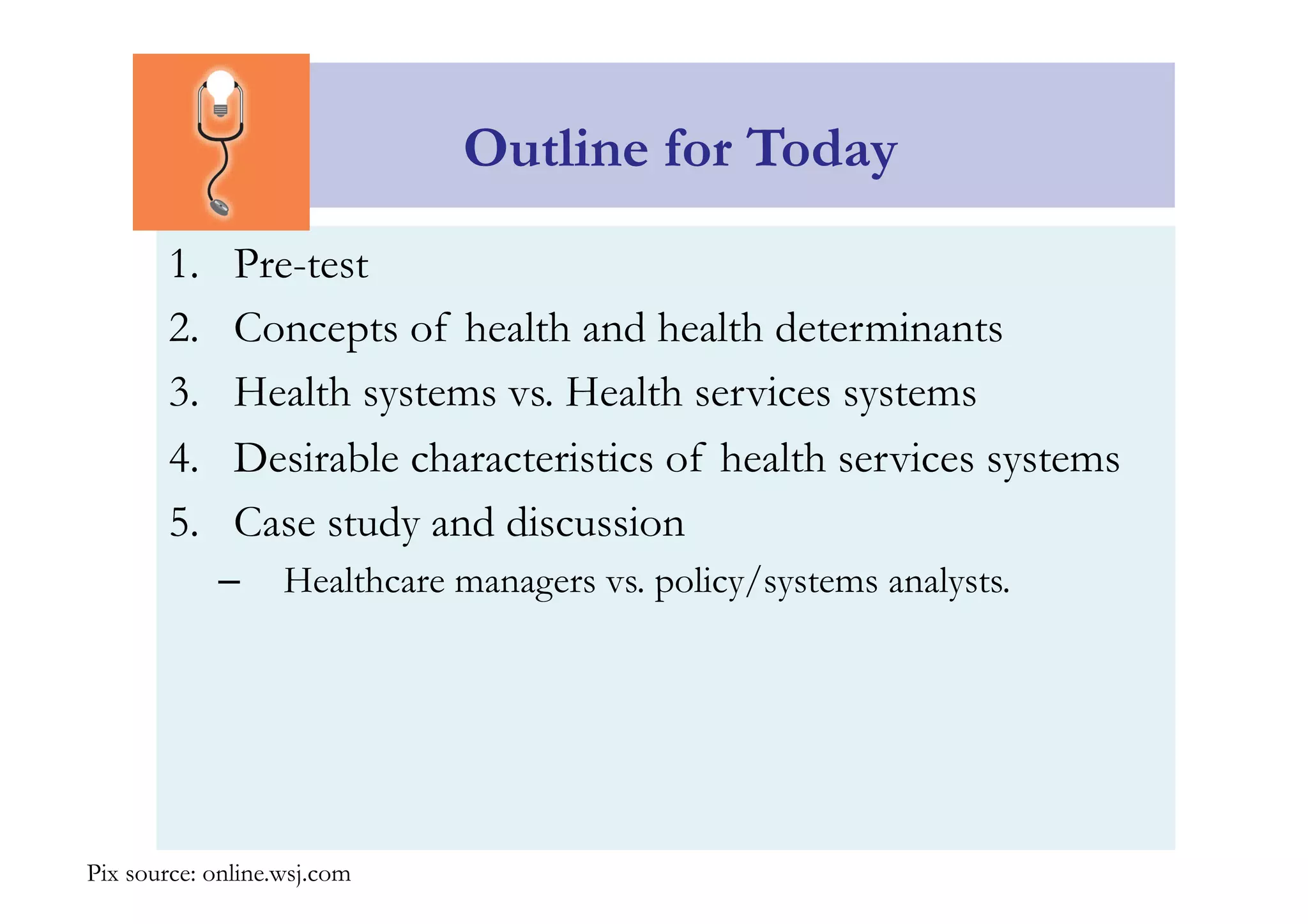 Outline for Today

1. Pre-test
2. Concepts of health and health determinants
3. Health systems vs. Health services systems
4. Desirable characteristics of health services systems
5. Case study and discussion
– Healthcare managers vs. policy/systems analysts.

Pix source: online.wsj.com